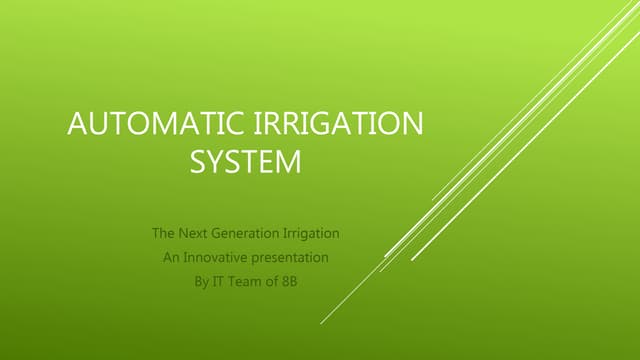 AUTOMATIC IRRIGATION SYSTEM

The Next Generation Irrigation
An Innovative presentation
By IT Team of 8B